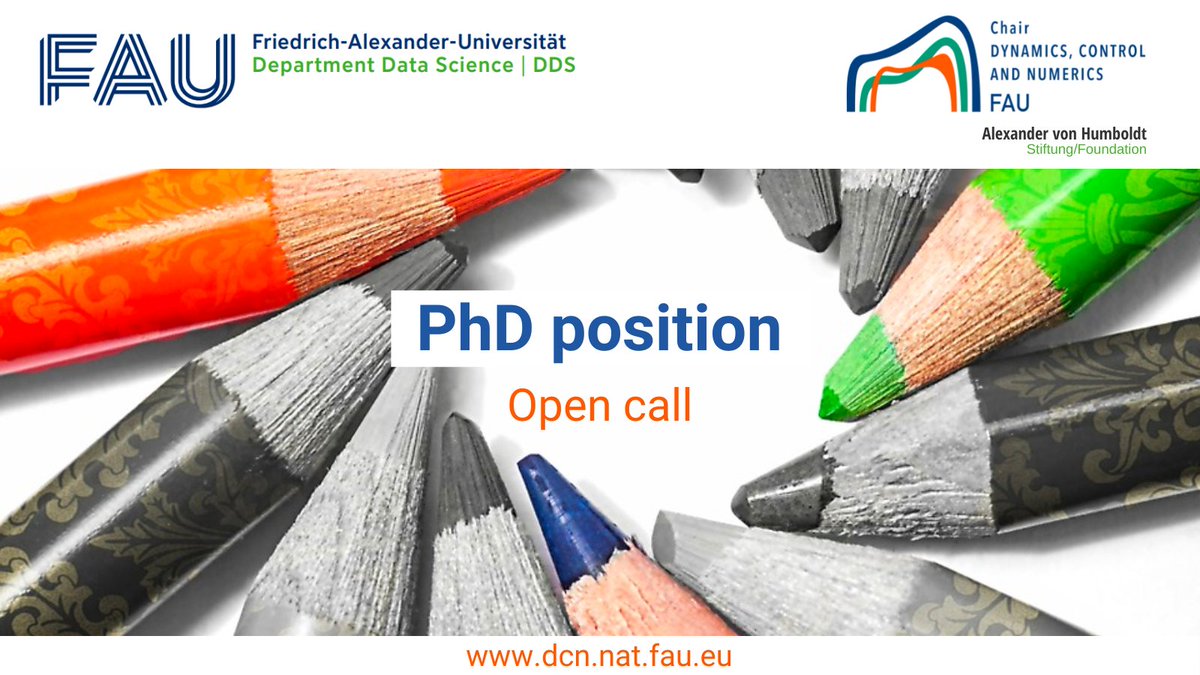 FAU Friedrich-Alexander-Universität
Department Data Science | DDS

Chair
DYNAMICS, CONTROL
AND NUMERICS
FAU

Alexander von Humboldt
Stiftung/Foundation

PhD position

Open call

www.dcn.nat.fau.eu